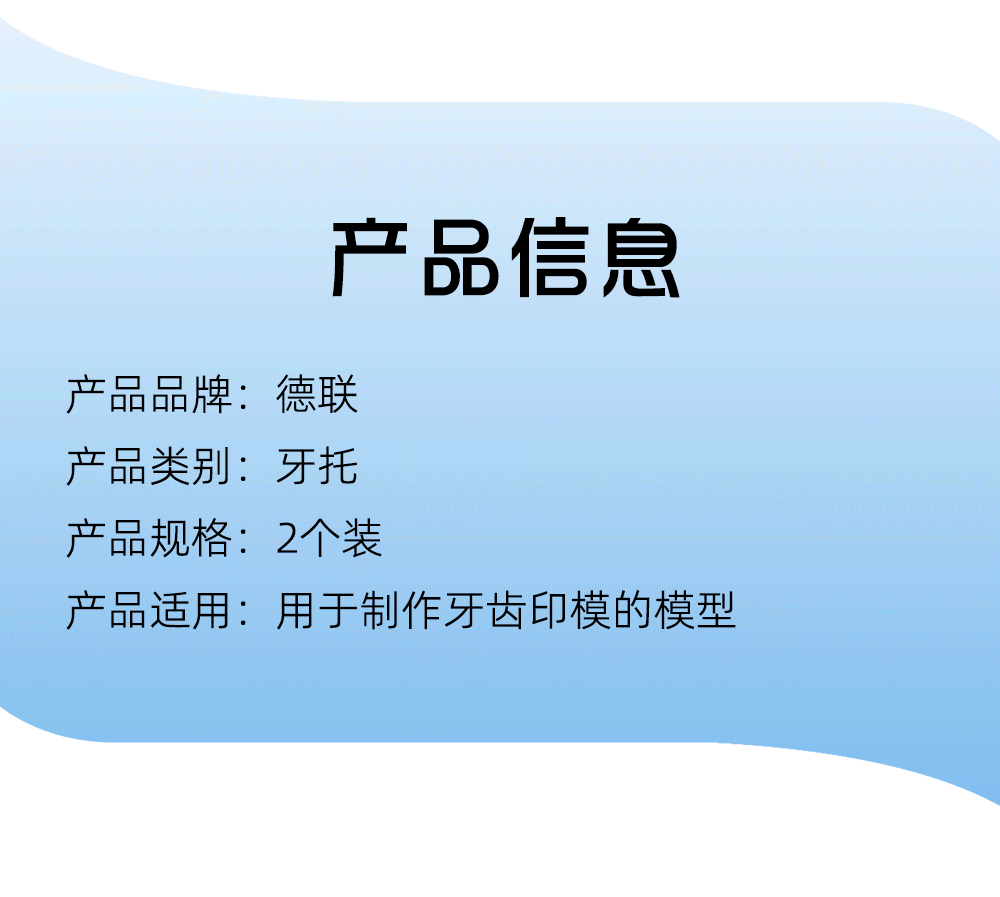 产品信息

产品品牌：德联

产品类别：牙托

产品规格：2个装

产品适用：用于制作牙齿印模的模型